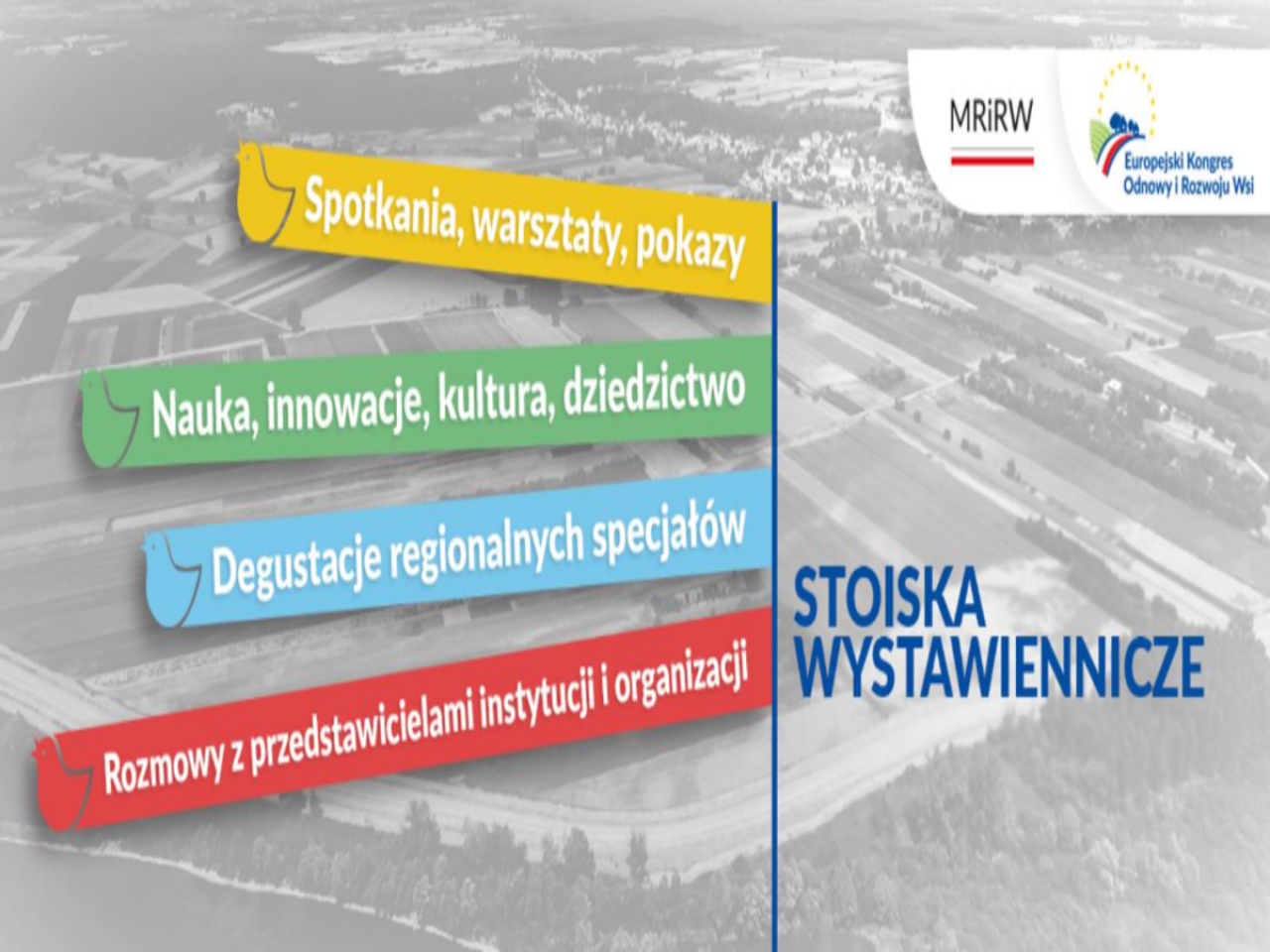 MRiRW

Europejski Kongres Odnowy i Rozwoju Wsi

Spotkania, warsztaty, pokazy

Nauka, innowacje, kultura, dziedzictwo

Degustacje regionalnych specjałów

Rozmowy z przedstawicielami instytucji i organizacji

STOISKA WYSTAWIENNICZE